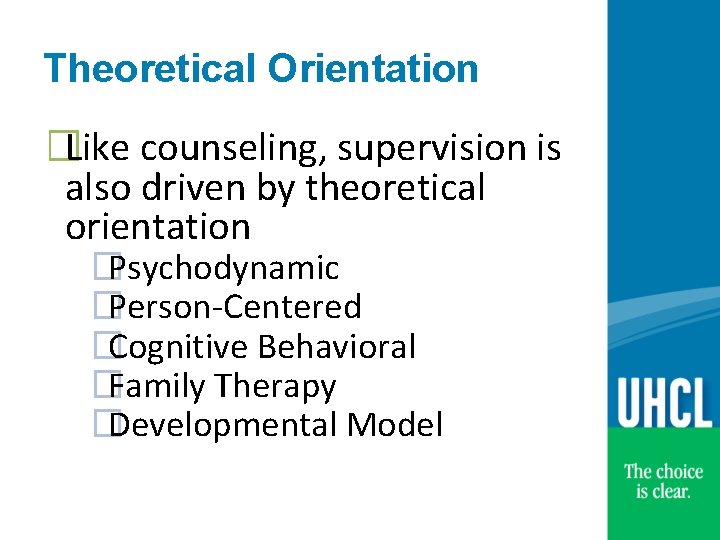 Theoretical Orientation

Like counseling, supervision is also driven by theoretical orientation

Psychodynamic
Person-Centered
Cognitive Behavioral
Family Therapy
Developmental Model

UHCL

The choice is clear.